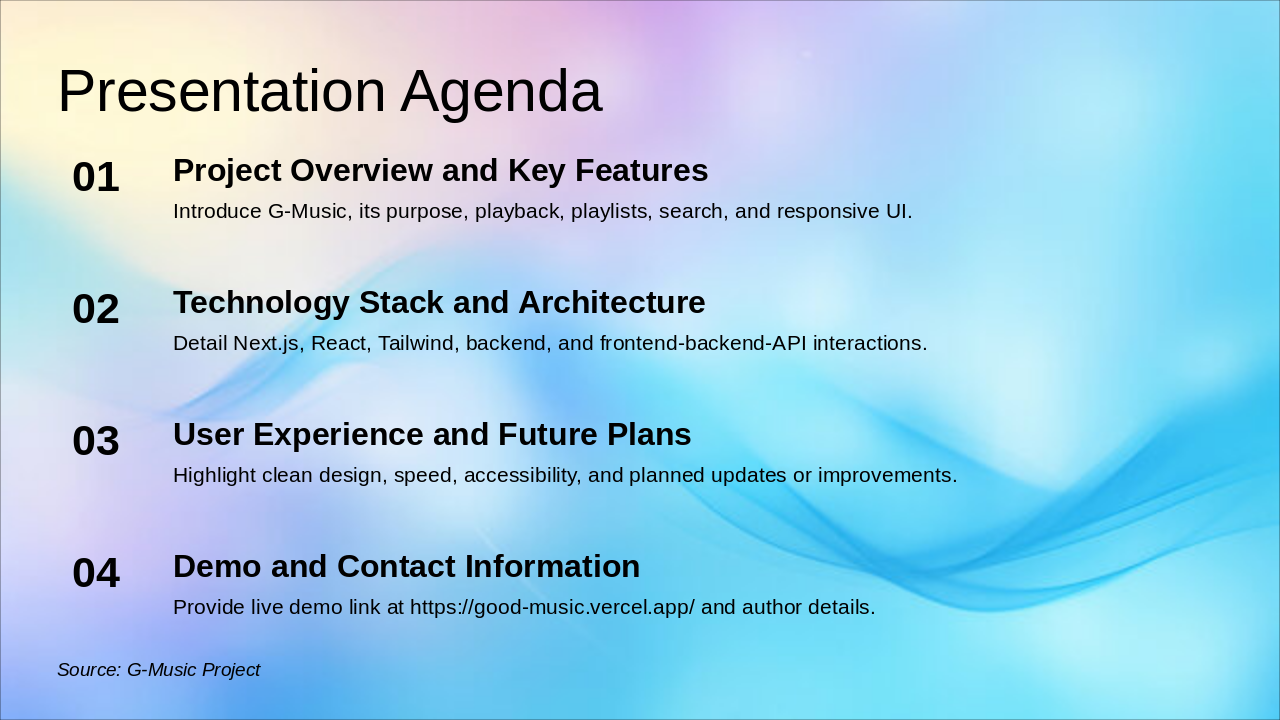 Presentation Agenda

01

Project Overview and Key Features

Introduce G-Music, its purpose, playback, playlists, search, and responsive UI.

02

Technology Stack and Architecture

Detail Next.js, React, Tailwind, backend, and frontend-backend-API interactions.

03

User Experience and Future Plans

Highlight clean design, speed, accessibility, and planned updates or improvements.

04

Demo and Contact Information

Provide live demo link at https://good-music.vercel.app/ and author details.

Source: G-Music Project